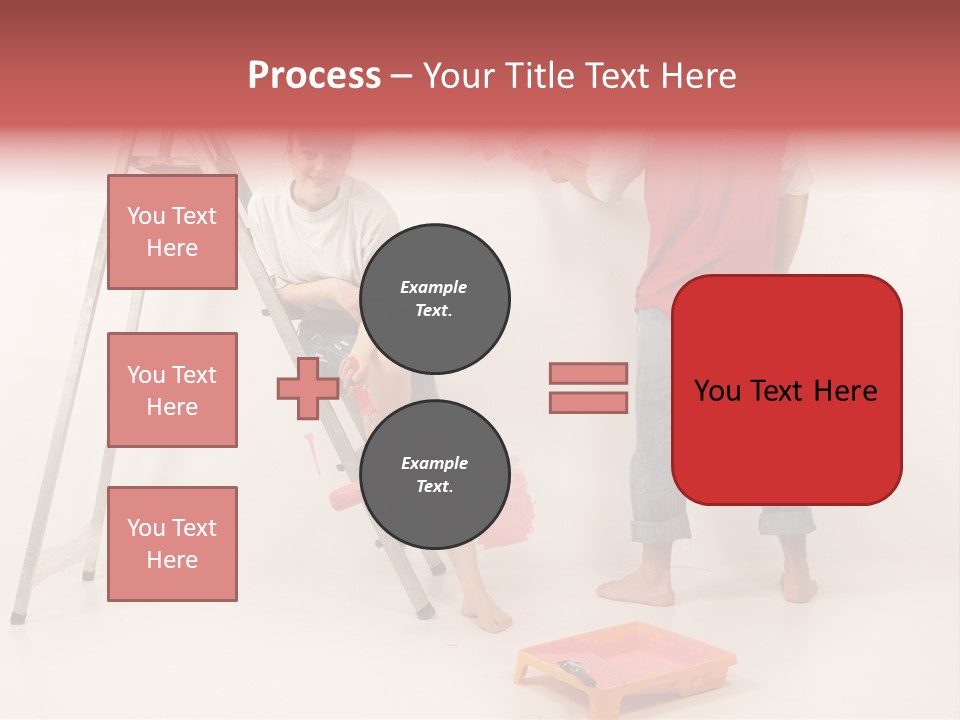 Process – Your Title Text Here

You Text Here

You Text Here

You Text Here

Example Text.

Example Text.

You Text Here